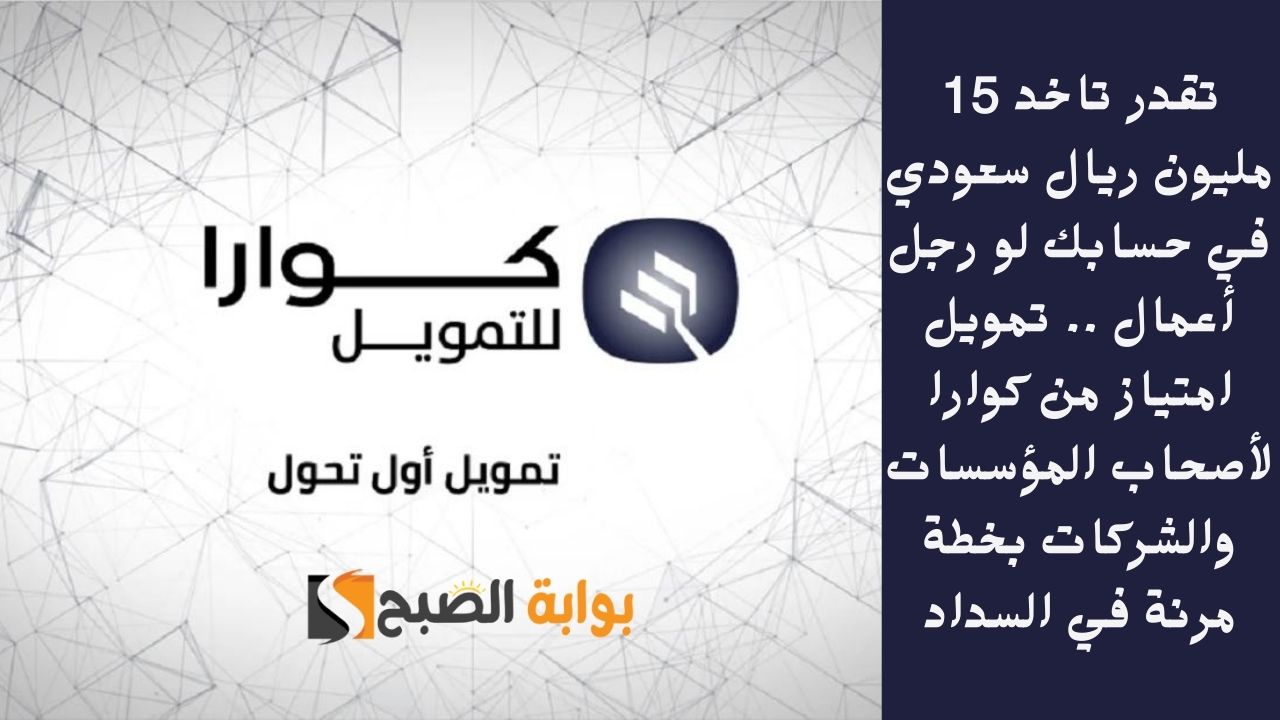 تقدر تاخد 15 مليون ريال سعودي في حسابك لو رجل أعمال .. تمويل امتياز من كوارا لأصحاب المؤسسات والشركات بخطة مرنة في السداد

كوارا
للتمويل

تمويل أول تحول

بوابة الصبح